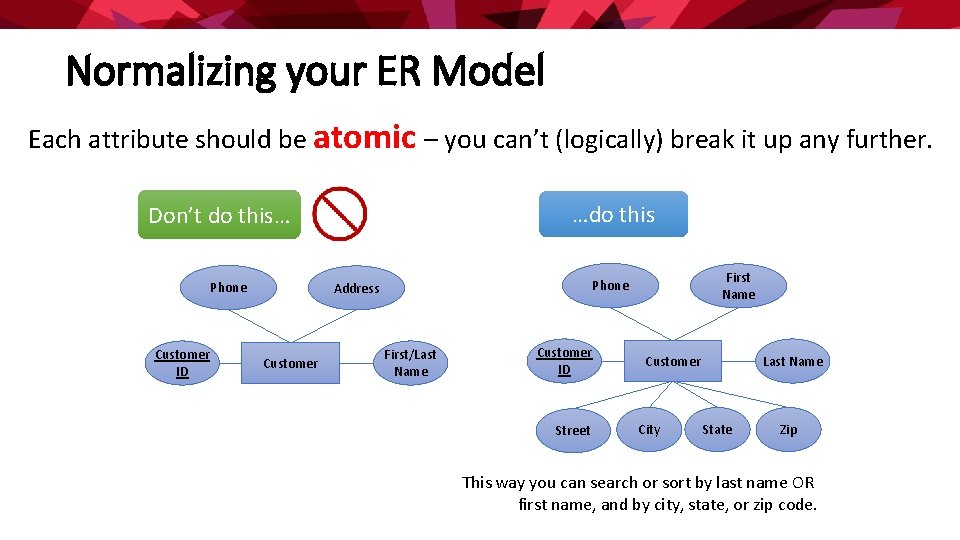 Normalizing your ER Model

Each attribute should be atomic – you can't (logically) break it up any further.

Don't do this…

Phone

Address

Customer ID

Customer

First/Last Name

…do this

Phone

First Name

Customer ID

Customer

Last Name

Street

City

State

Zip

This way you can search or sort by last name OR first name, and by city, state, or zip code.